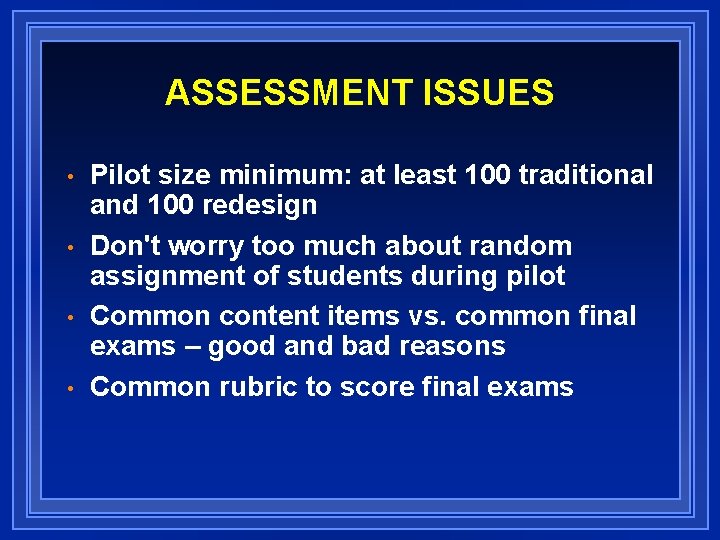 ASSESSMENT ISSUES

• Pilot size minimum: at least 100 traditional and 100 redesign

• Don't worry too much about random assignment of students during pilot

• Common content items vs. common final exams – good and bad reasons

• Common rubric to score final exams